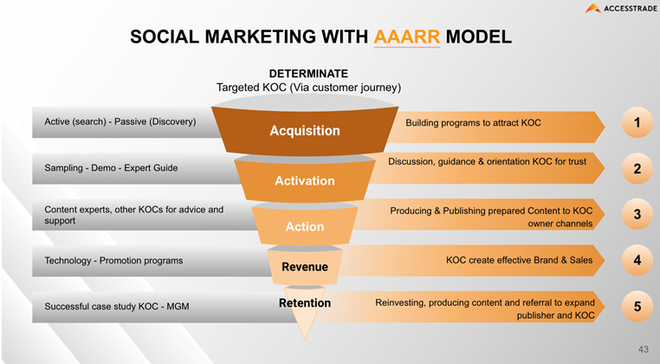 ACCESSTRADE

SOCIAL MARKETING WITH AAARR MODEL

DETERMINATE
Targeted KOC (Via customer journey)

Active (search) - Passive (Discovery)
Acquisition
Building programs to attract KOC
1

Sampling - Demo - Expert Guide
Activation
Discussion, guidance & orientation KOC for trust
2

Content experts, other KOCs for advice and support
Action
Producing & Publishing prepared Content to KOC owner channels
3

Technology - Promotion programs
Revenue
KOC create effective Brand & Sales
4

Successful case study KOC - MGM
Retention
Reinvesting, producing content and referral to expand publisher and KOC
5

43